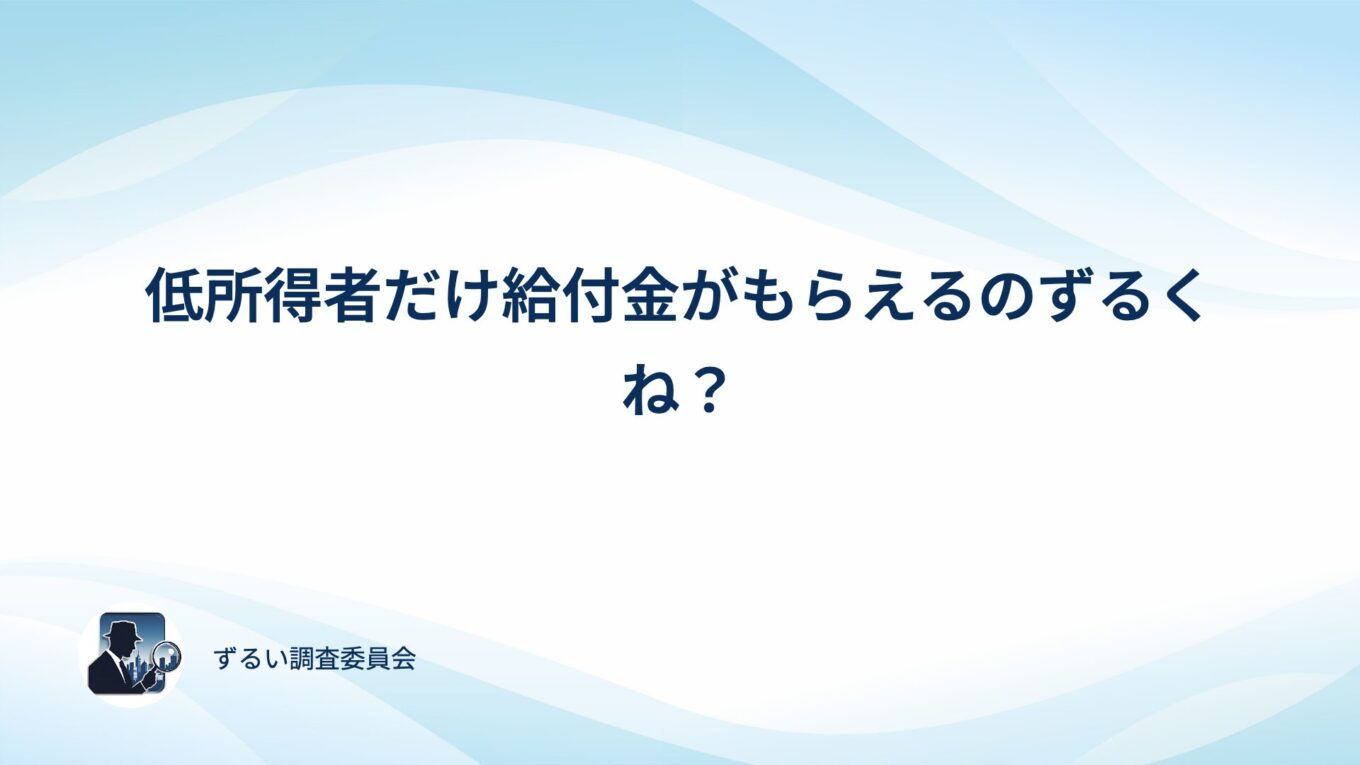 低所得者だけ給付金がもらえるのずるくね？

ずるい調査委員会